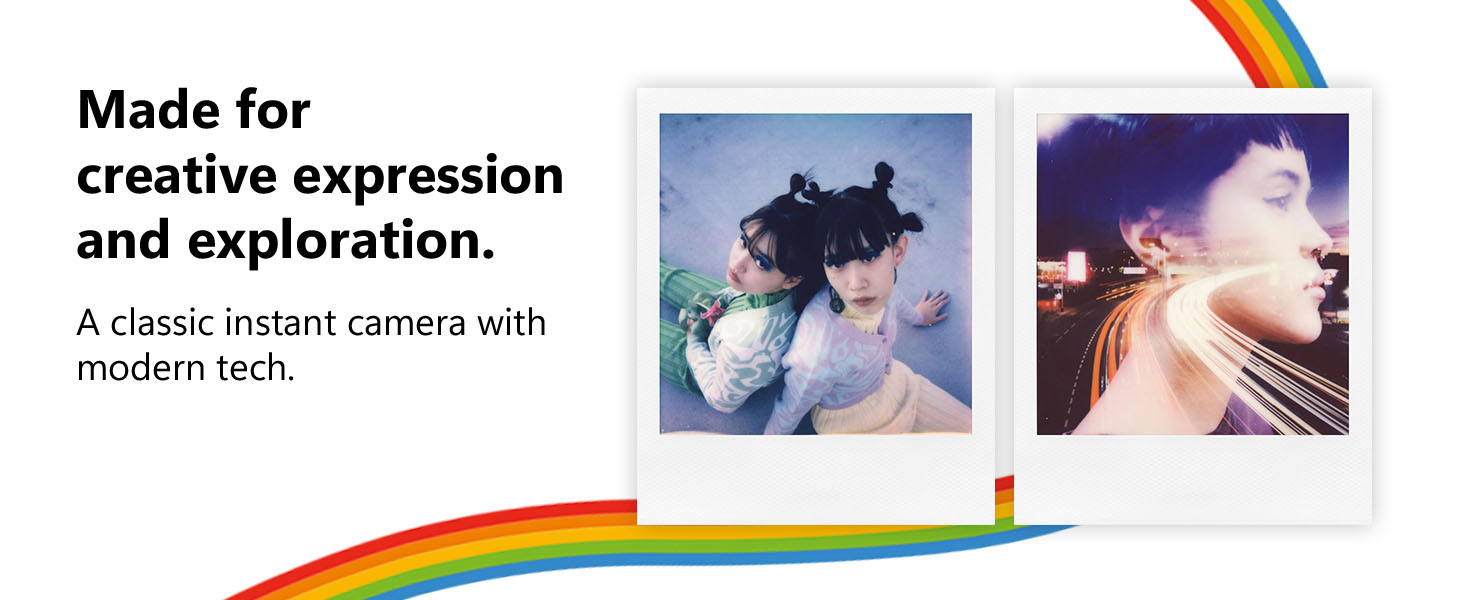 Made for creative expression and exploration.

A classic instant camera with modern tech.